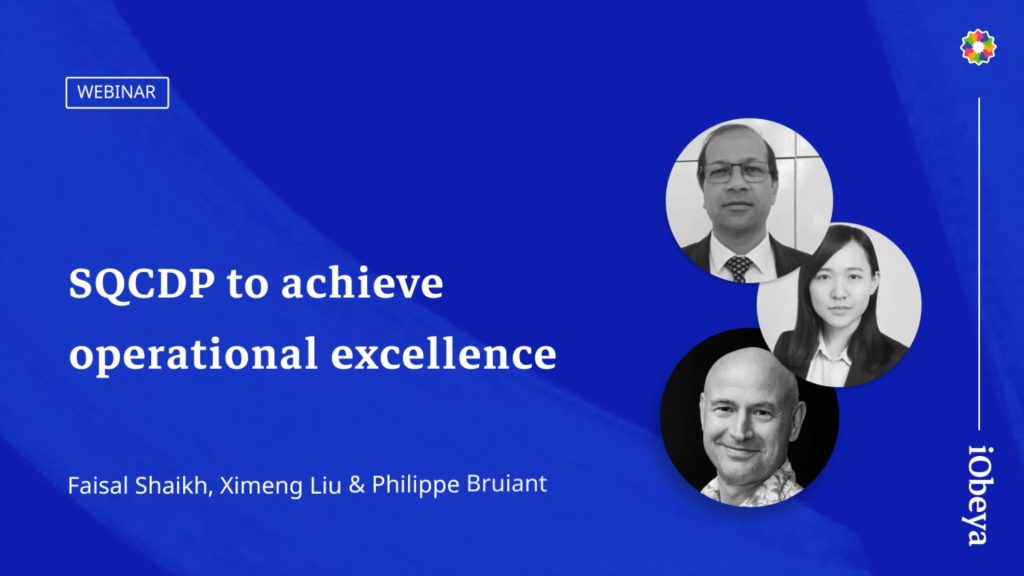 WEBINAR

SQCDP to achieve operational excellence

Faisal Shaikh, Ximeng Liu & Philippe Bruiant

iObeya